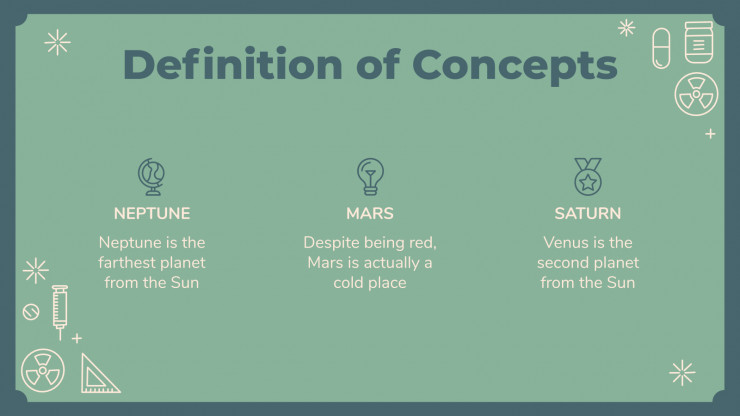 Definition of Concepts

NEPTUNE

Neptune is the farthest planet from the Sun

MARS

Despite being red, Mars is actually a cold place

SATURN

Venus is the second planet from the Sun